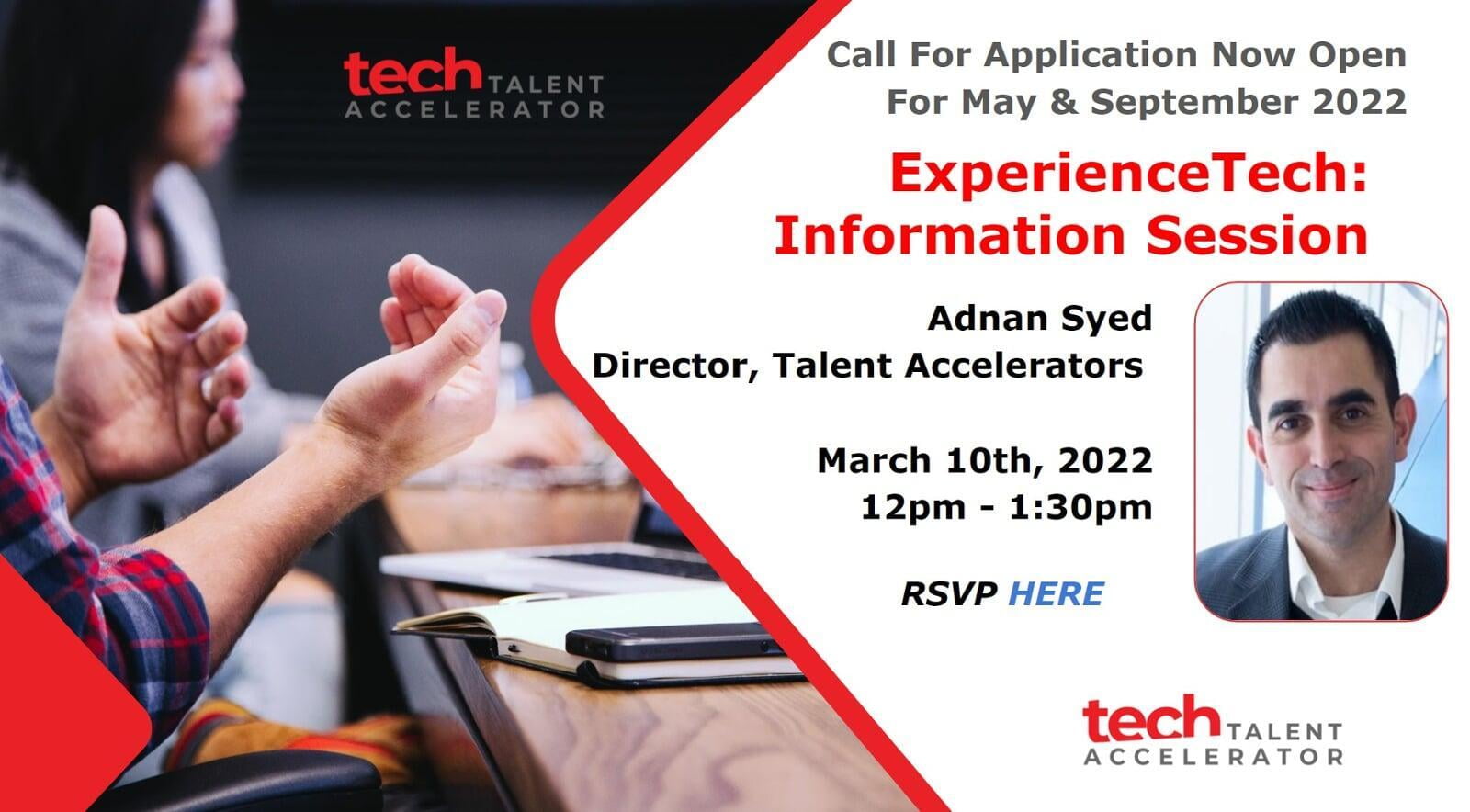 tech TALENT ACCELERATOR

Call For Application Now Open For May & September 2022

ExperienceTech: Information Session

Adnan Syed
Director, Talent Accelerators

March 10th, 2022
12pm - 1:30pm

RSVP HERE

tech TALENT ACCELERATOR